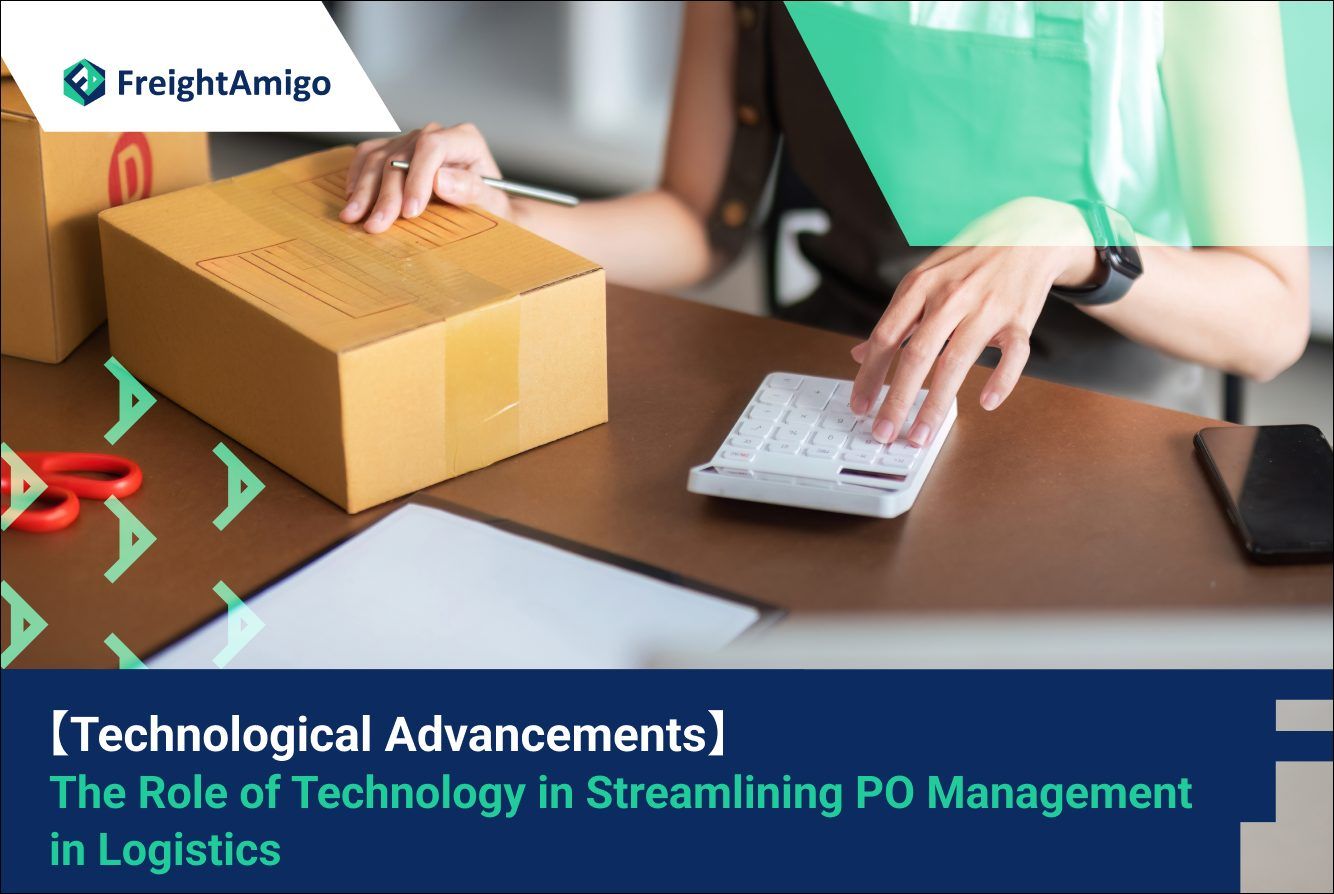 FreightAmigo

【Technological Advancements】
The Role of Technology in Streamlining PO Management in Logistics